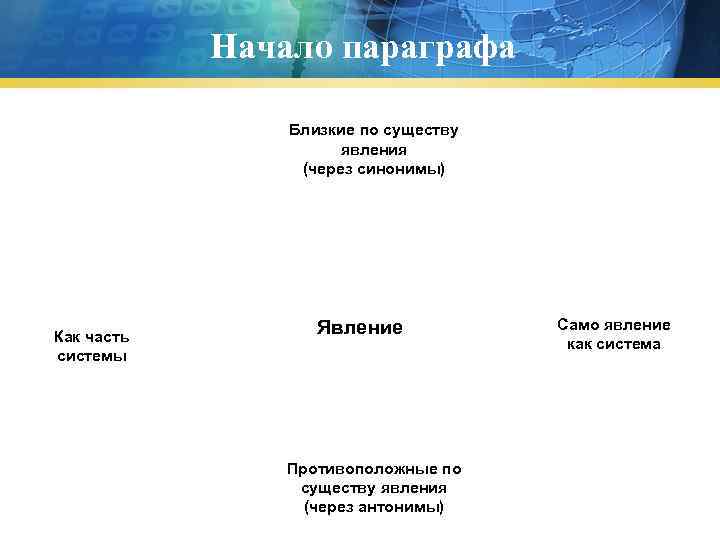 Начало параграфа

Близкие по существу явления (через синонимы)

Как часть системы

Явление

Само явление как система

Противоположные по существу явления (через антонимы)